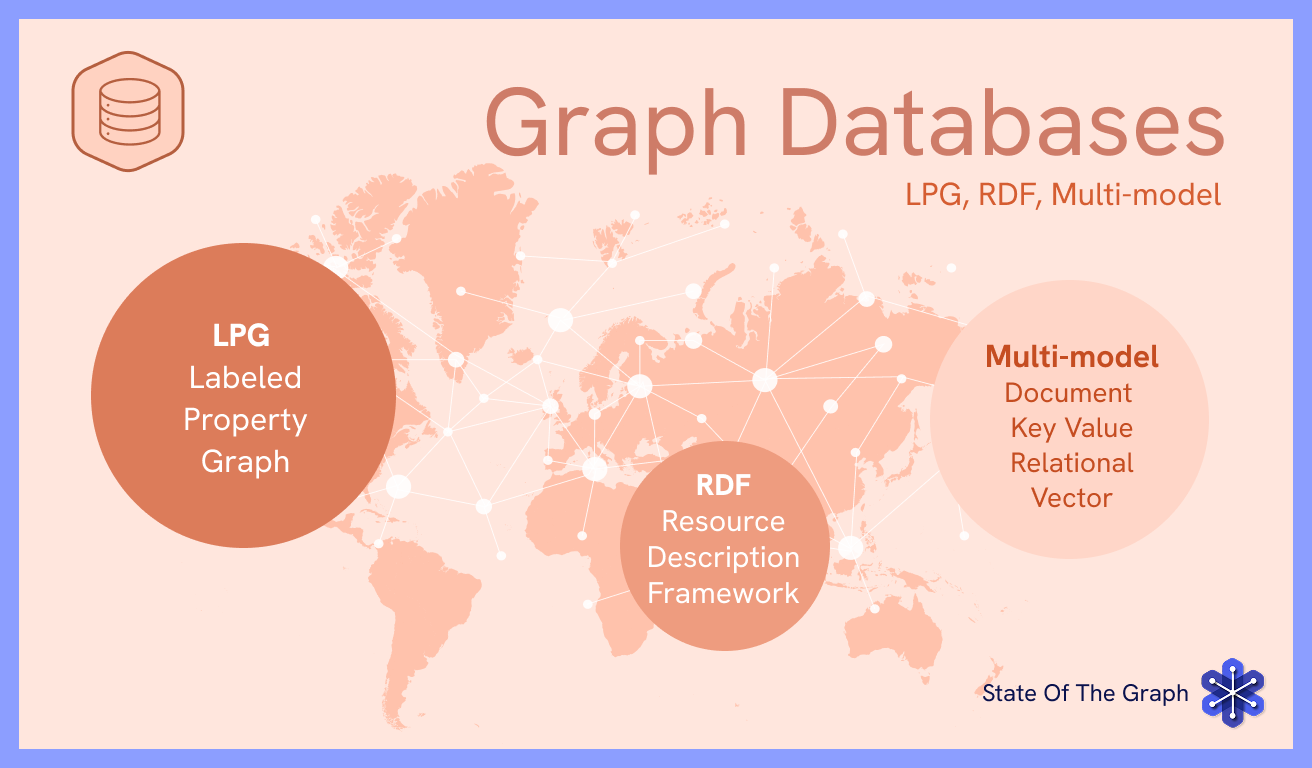 Graph Databases

LPG, RDF, Multi-model

LPG
Labeled
Property
Graph

RDF
Resource
Description
Framework

Multi-model
Document
Key Value
Relational
Vector

State Of The Graph